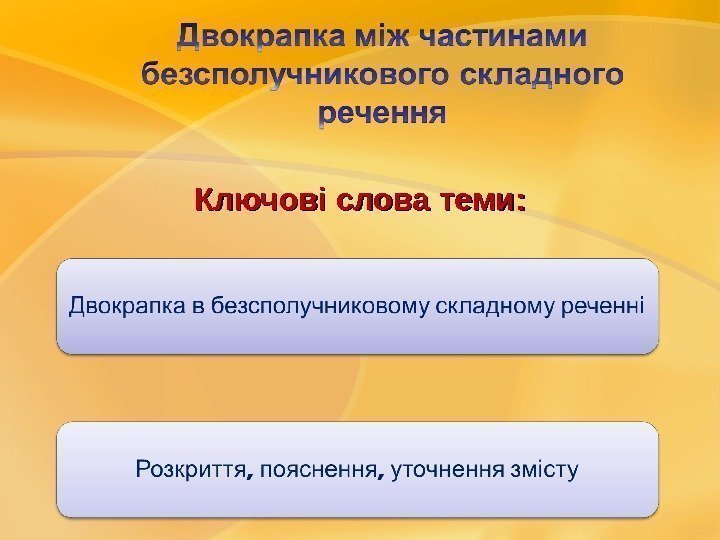 Двокрапка між частинами безсполучникового складного речення

Ключові слова теми:

Двокрапка в безсполучниковому складному реченні

Розкриття, пояснення, уточнення змісту